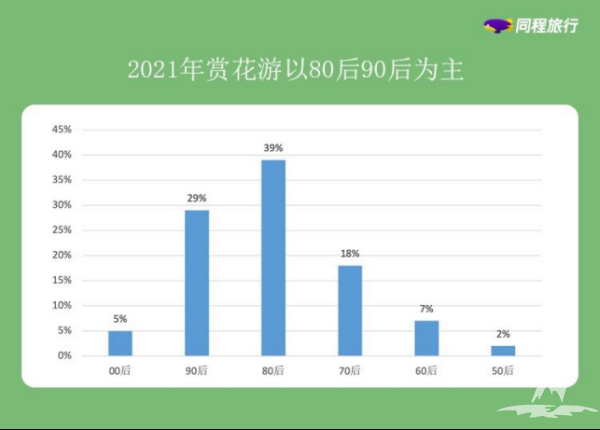 同程旅行

2021年赏花游以80后90后为主

45%
40%
35%
30%
25%
20%
15%
10%
5%
0%

5%
29%
39%
18%
7%
2%

00后
90后
80后
70后
60后
50后